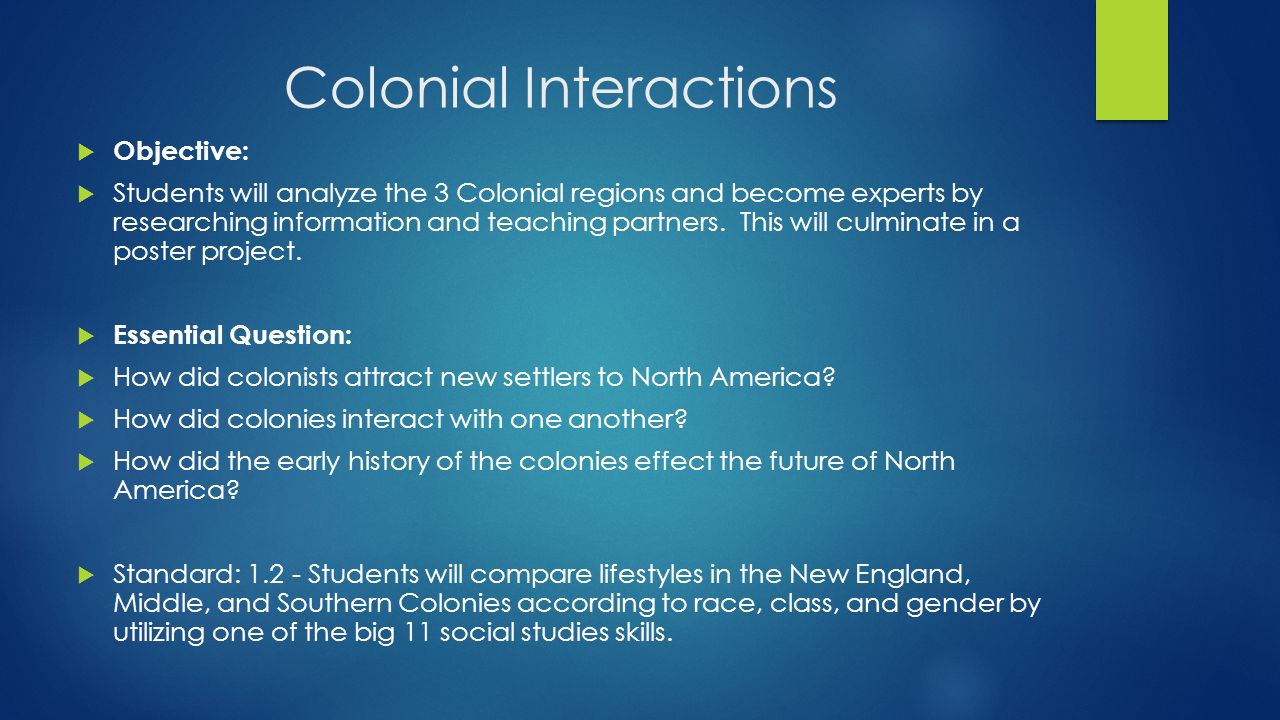 Colonial Interactions

Objective:

Students will analyze the 3 Colonial regions and become experts by researching information and teaching partners. This will culminate in a poster project.

Essential Question:

How did colonists attract new settlers to North America?

How did colonies interact with one another?

How did the early history of the colonies effect the future of North America?

Standard: 1.2 - Students will compare lifestyles in the New England, Middle, and Southern Colonies according to race, class, and gender by utilizing one of the big 11 social studies skills.